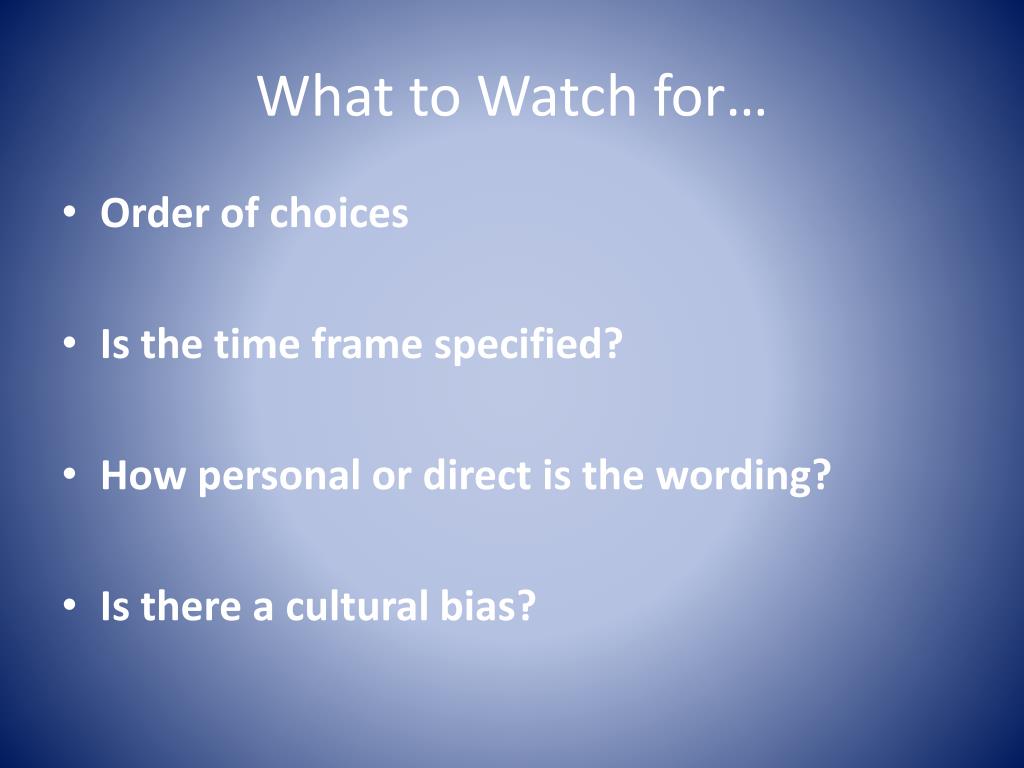 What to Watch for…

• Order of choices

• Is the time frame specified?

• How personal or direct is the wording?

• Is there a cultural bias?